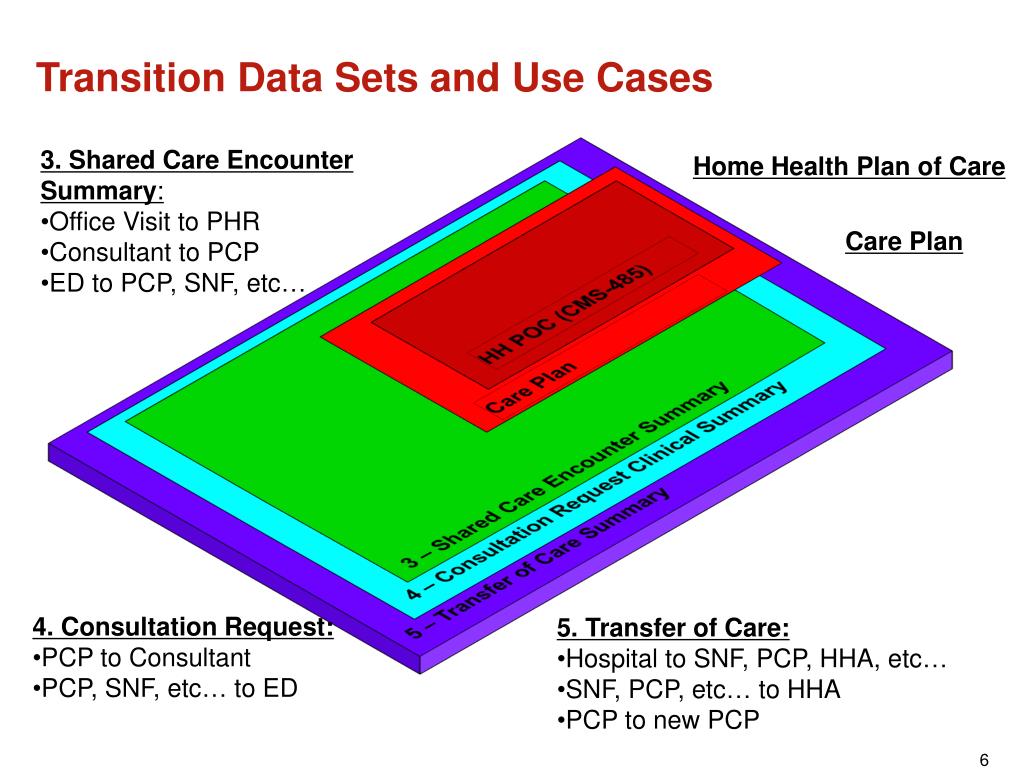 Transition Data Sets and Use Cases

3. Shared Care Encounter Summary:
•Office Visit to PHR
•Consultant to PCP
•ED to PCP, SNF, etc…

Home Health Plan of Care

Care Plan

HH POC (CMS-485)

Care Plan

3 – Shared Care Encounter Summary

4 – Consultation Request Clinical Summary

5 – Transfer of Care Summary

4. Consultation Request:
•PCP to Consultant
•PCP, SNF, etc… to ED

5. Transfer of Care:
•Hospital to SNF, PCP, HHA, etc…
•SNF, PCP, etc… to HHA
•PCP to new PCP

6